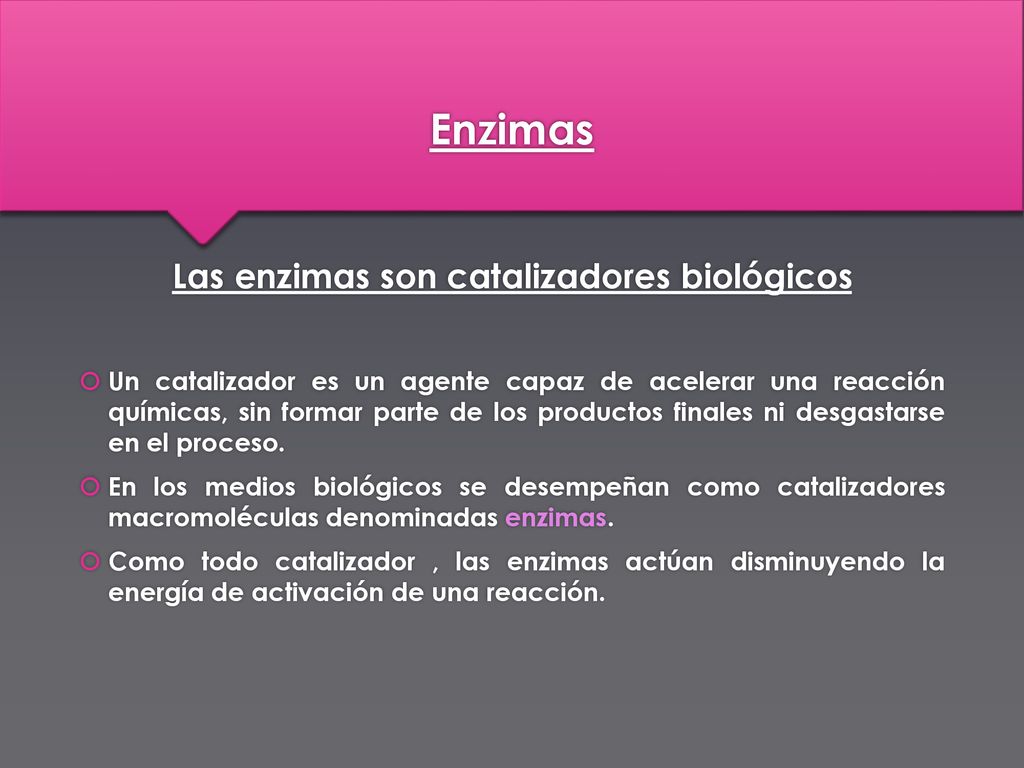 Enzimas

Las enzimas son catalizadores biológicos

Un catalizador es un agente capaz de acelerar una reacción químicas, sin formar parte de los productos finales ni desgastarse en el proceso.

En los medios biológicos se desempeñan como catalizadores macromoléculas denominadas enzimas.

Como todo catalizador , las enzimas actúan disminuyendo la energía de activación de una reacción.